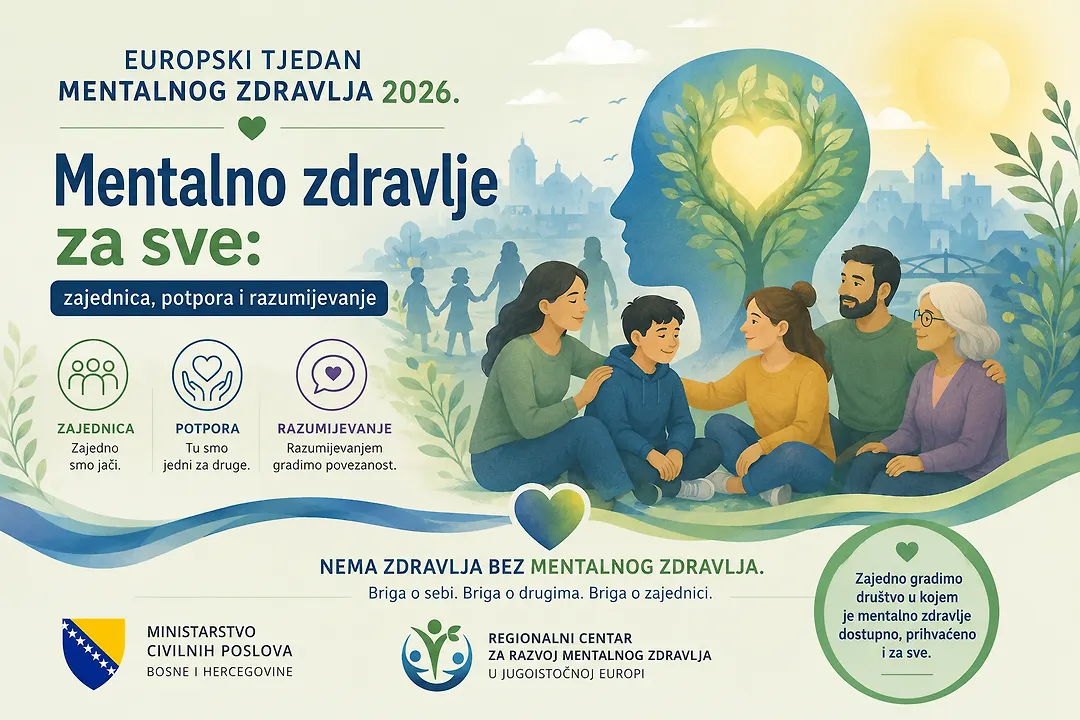 EUROPSKI TJEDAN MENTALNOG ZDRAVLJA 2026.

Mentalno zdravlje za sve:

zajednica, potpora i razumijevanje

ZAJEDNICA
Zajedno smo jači.

POTPORA
Tu smo jedni za druge.

RAZUMIJEVANJE
Razumijevanjem gradimo povezanost.

NEMA ZDRAVLJA BEZ MENTALNOG ZDRAVLJA.

Briga o sebi. Briga o drugima. Briga o zajednici.

Zajedno gradimo društvo u kojem je mentalno zdravlje dostupno, prihvaćeno i za sve.

MINISTARSTVO CIVILNIH POSLOVA BOSNE I HERCEGOVINE

REGIONALNI CENTAR ZA RAZVOJ MENTALNOG ZDRAVLJA U JUGOISTOČNOJ EUROPI